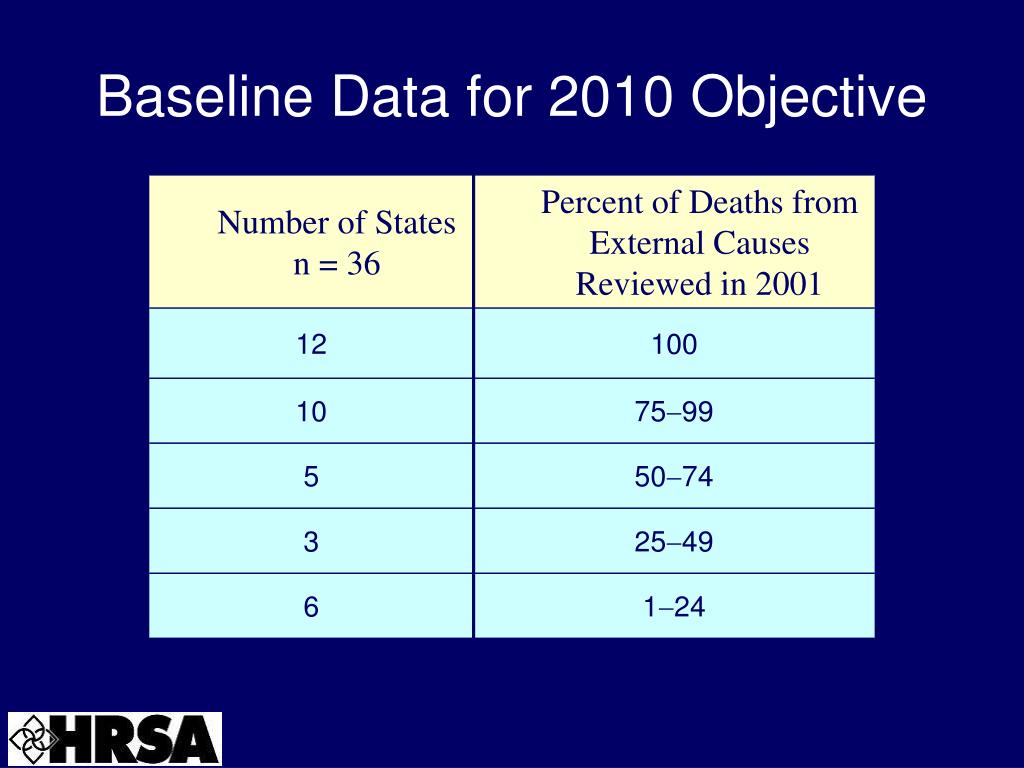 Baseline Data for 2010 Objective

| Number of States n = 36 | Percent of Deaths from External Causes Reviewed in 2001 |
|---|---|
| 12 | 100 |
| 10 | 75–99 |
| 5 | 50–74 |
| 3 | 25–49 |
| 6 | 1–24 |

HRSA